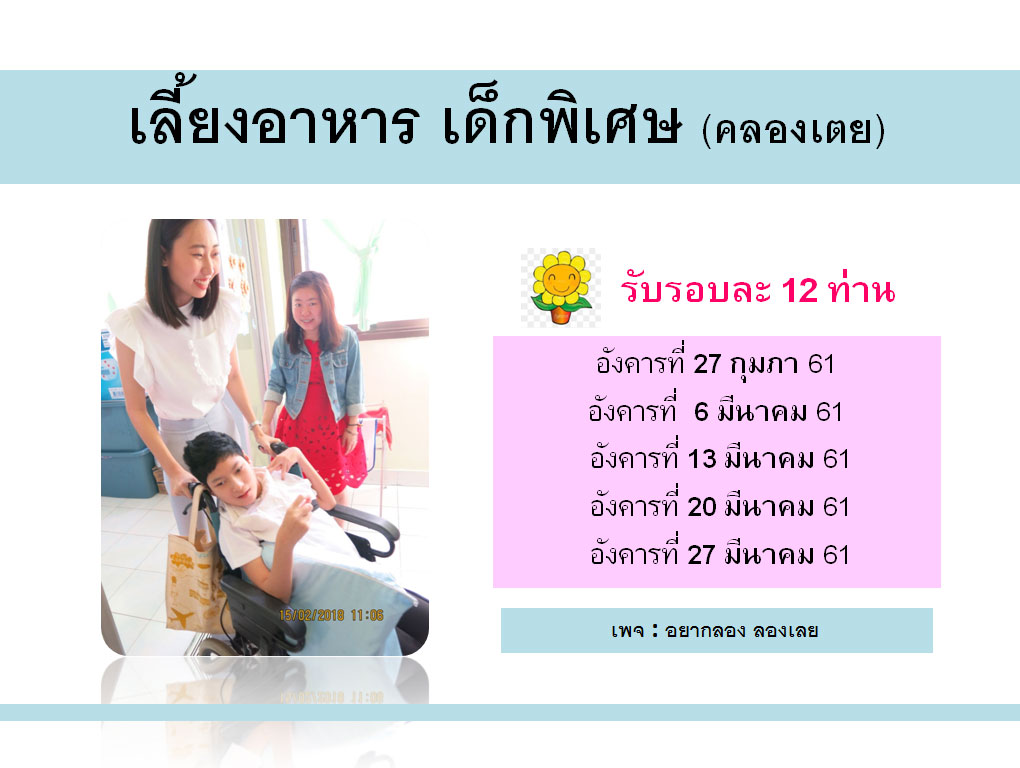 เลี้ยงอาหาร เด็กพิเศษ (คลองเตย)

15/02/2018 11:06

รับรอบละ 12 ท่าน

อังคารที่ 27 กุมภา 61
อังคารที่ 6 มีนาคม 61
อังคารที่ 13 มีนาคม 61
อังคารที่ 20 มีนาคม 61
อังคารที่ 27 มีนาคม 61

เพจ : อยากลอง ลองเลย